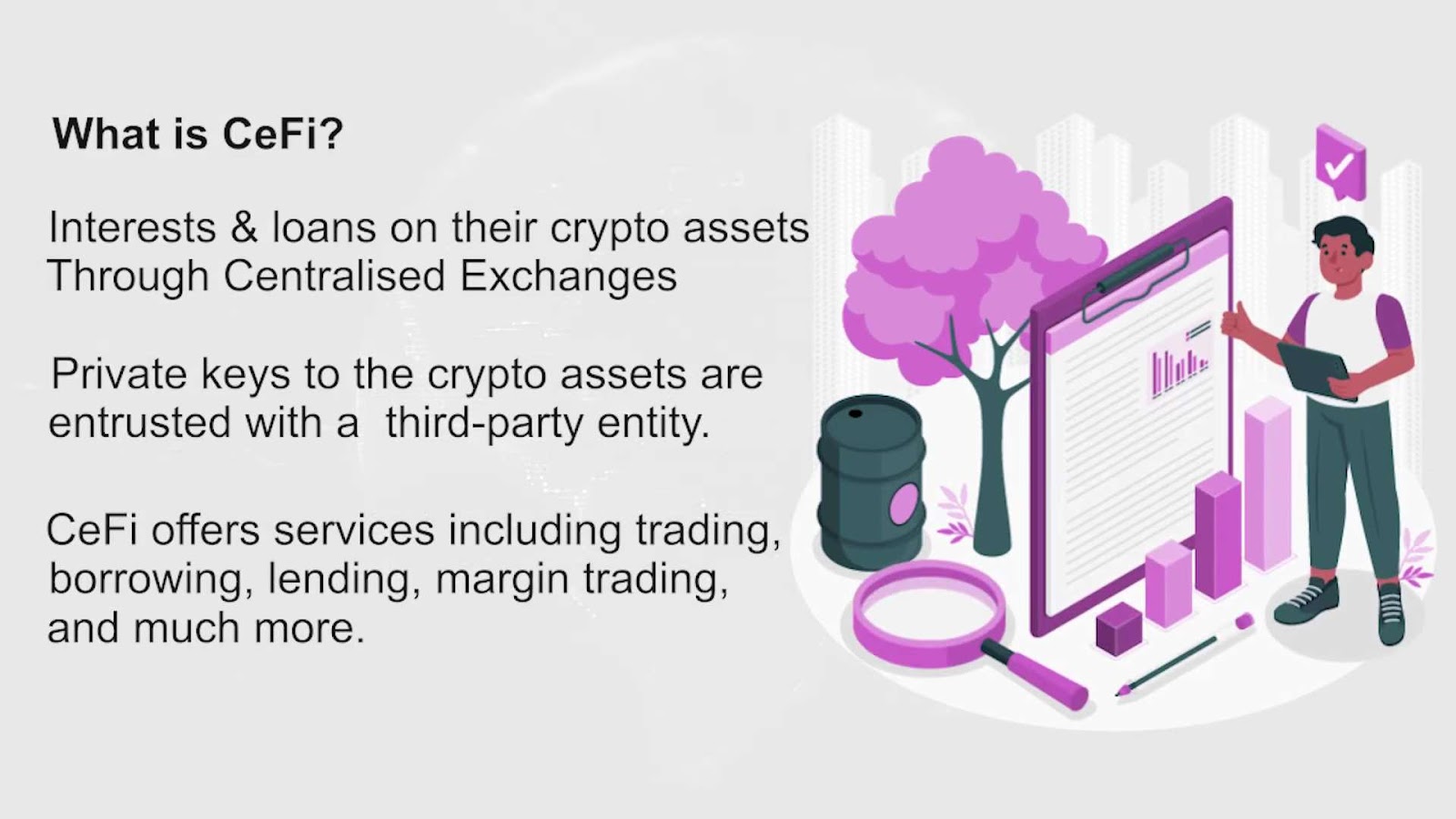 What is CeFi?

Interests & loans on their crypto assets Through Centralised Exchanges

Private keys to the crypto assets are entrusted with a  third-party entity.

CeFi offers services including trading, borrowing, lending, margin trading, and much more.